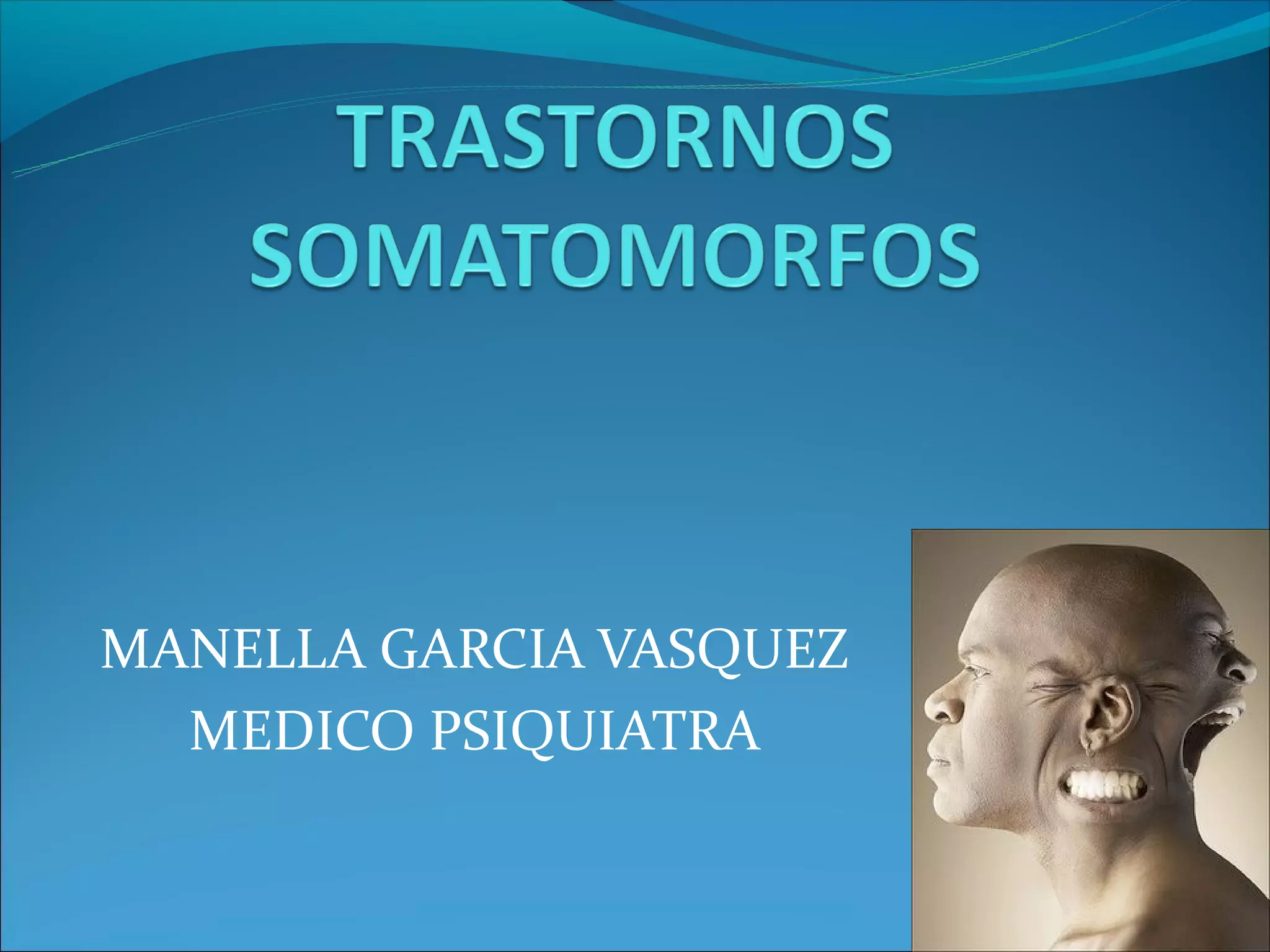 TRASTORNOS SOMATOMORFOS

MANELLA GARCIA VASQUEZ
MEDICO PSIQUIATRA